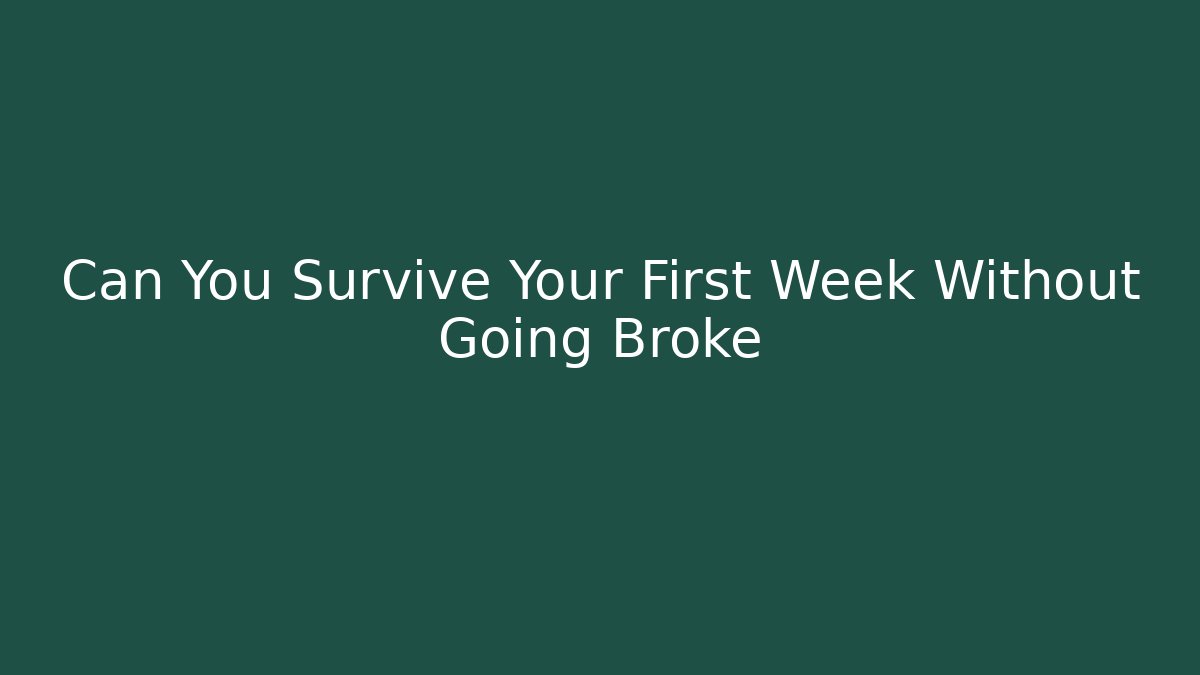 Can You Survive Your First Week Without Going Broke